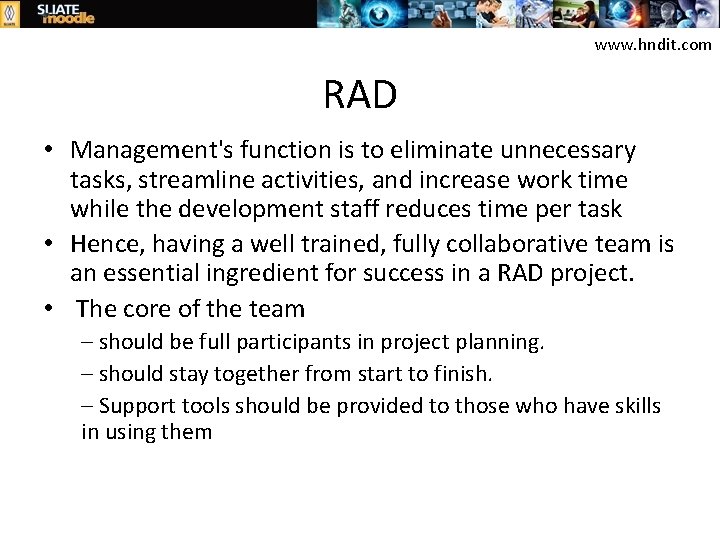 SLIATE moodle

www.hndit.com

RAD

• Management's function is to eliminate unnecessary tasks, streamline activities, and increase work time while the development staff reduces time per task

• Hence, having a well trained, fully collaborative team is an essential ingredient for success in a RAD project.

• The core of the team

– should be full participants in project planning.

– should stay together from start to finish.

– Support tools should be provided to those who have skills in using them